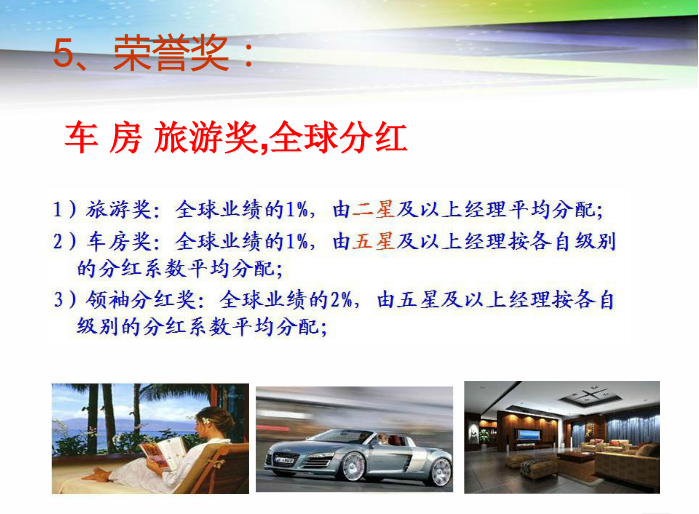 5、荣誉奖：

车 房 旅游奖,全球分红

1）旅游奖：全球业绩的1%，由二星及以上经理平均分配；
2）车房奖：全球业绩的1%，由五星及以上经理按各自级别的分红系数平均分配；
3）领袖分红奖：全球业绩的2%，由五星及以上经理按各自级别的分红系数平均分配；